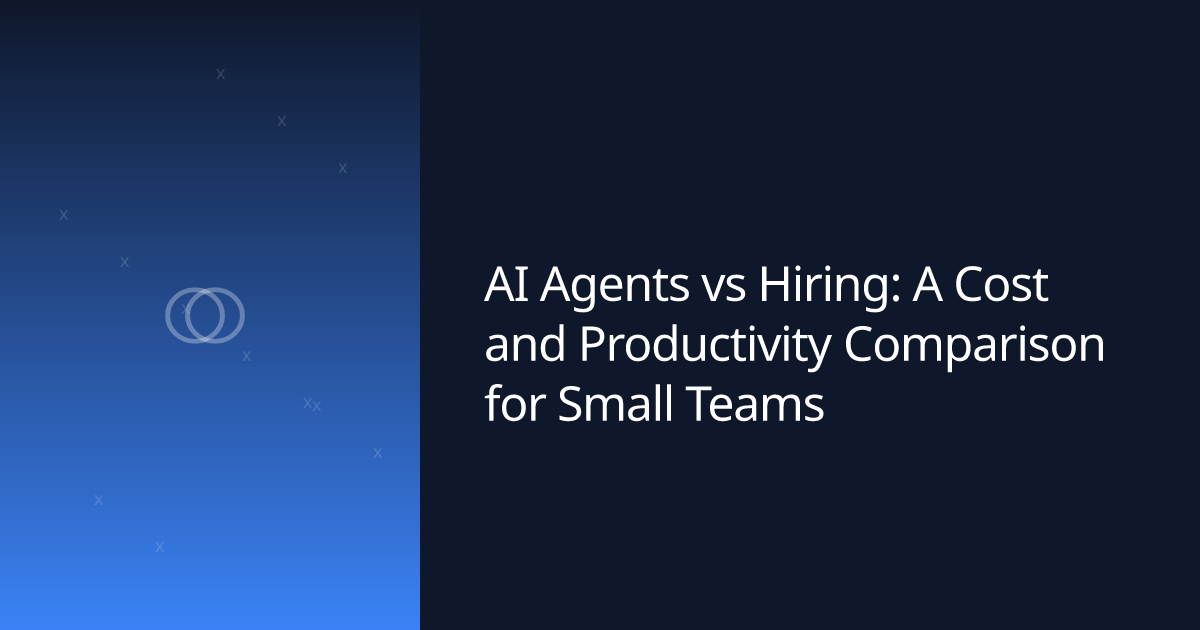 AI Agents vs Hiring: A Cost and Productivity Comparison for Small Teams